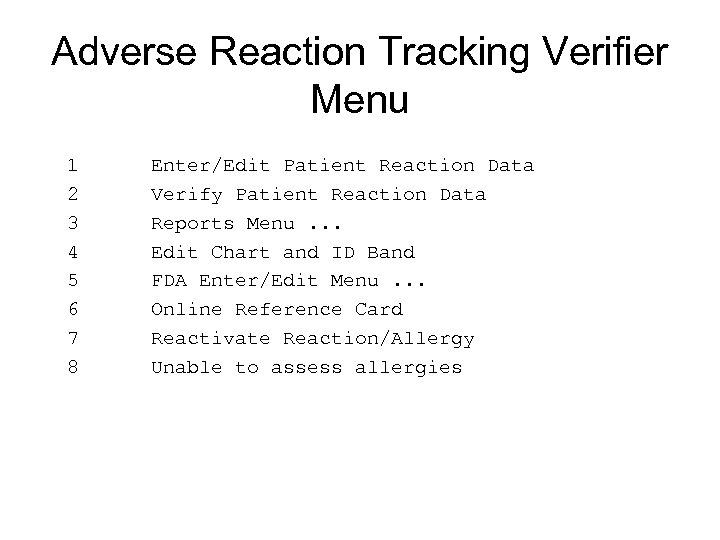 Adverse Reaction Tracking Verifier Menu

1 Enter/Edit Patient Reaction Data
2 Verify Patient Reaction Data
3 Reports Menu ...
4 Edit Chart and ID Band
5 FDA Enter/Edit Menu ...
6 Online Reference Card
7 Reactivate Reaction/Allergy
8 Unable to assess allergies